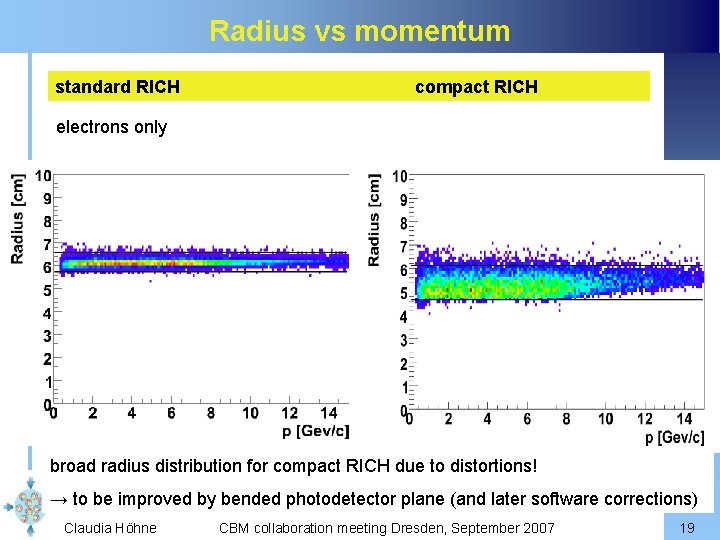 Radius vs momentum

standard RICH

compact RICH

electrons only

Radius [cm]

10
9
8
7
6
5
4
3
2
1
0

0 2 4 6 8 10 12 14

p [Gev/c]

Radius [cm]

10
9
8
7
6
5
4
3
2
1
0

0 2 4 6 8 10 12 14

p [Gev/c]

broad radius distribution for compact RICH due to distortions!

→ to be improved by bended photodetector plane (and later software corrections)

Claudia Höhne CBM collaboration meeting Dresden, September 2007 19